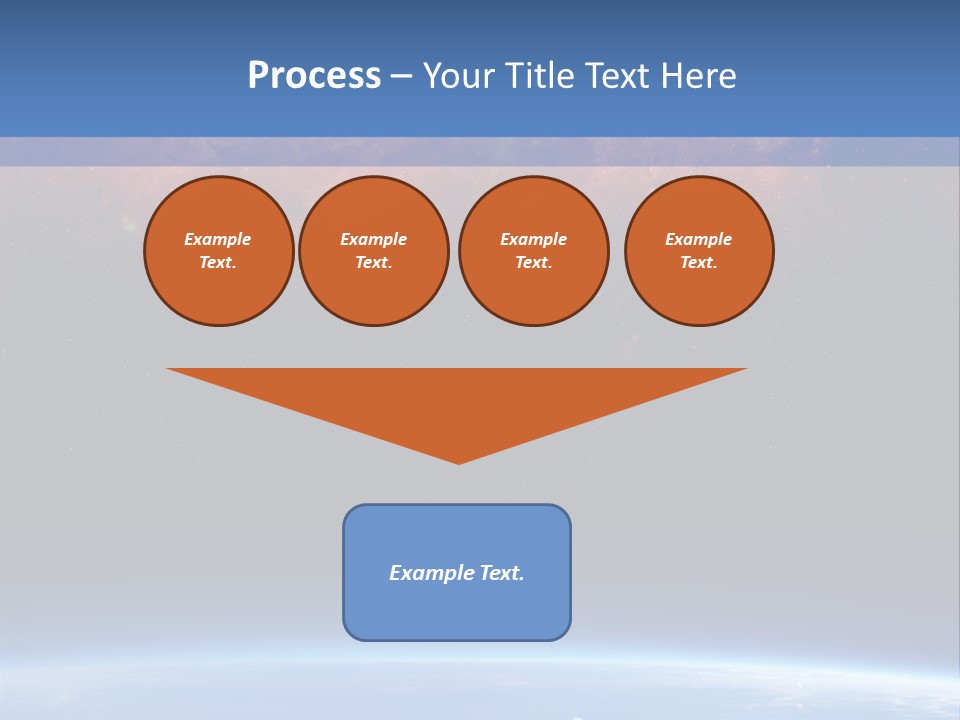 Process – Your Title Text Here

Example Text.

Example Text.

Example Text.

Example Text.

Example Text.